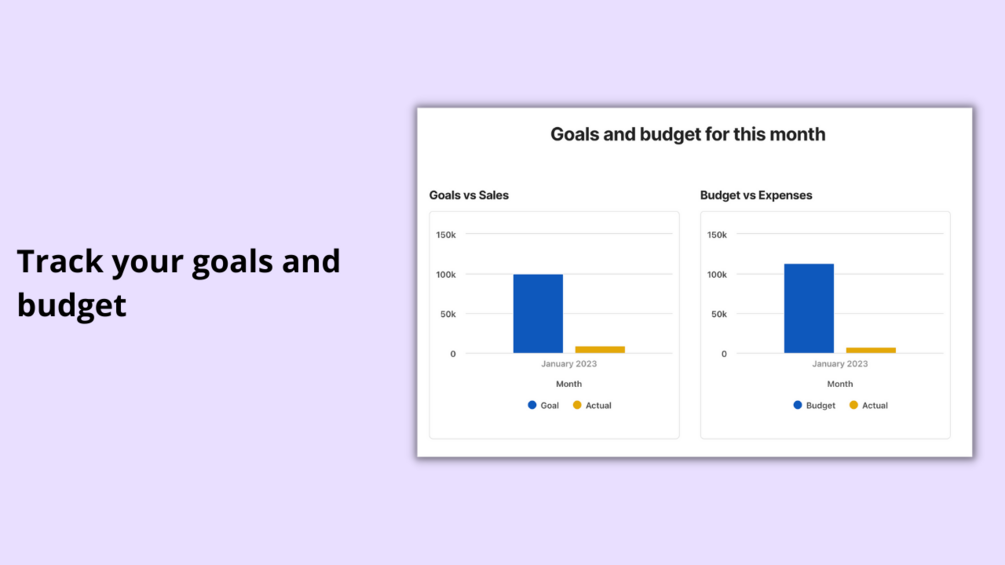 Track your goals and budget

Goals and budget for this month

Goals vs Sales

150k
100k
50k
0

January 2023

Month

Goal Actual

Budget vs Expenses

150k
100k
50k
0

January 2023

Month

Budget Actual